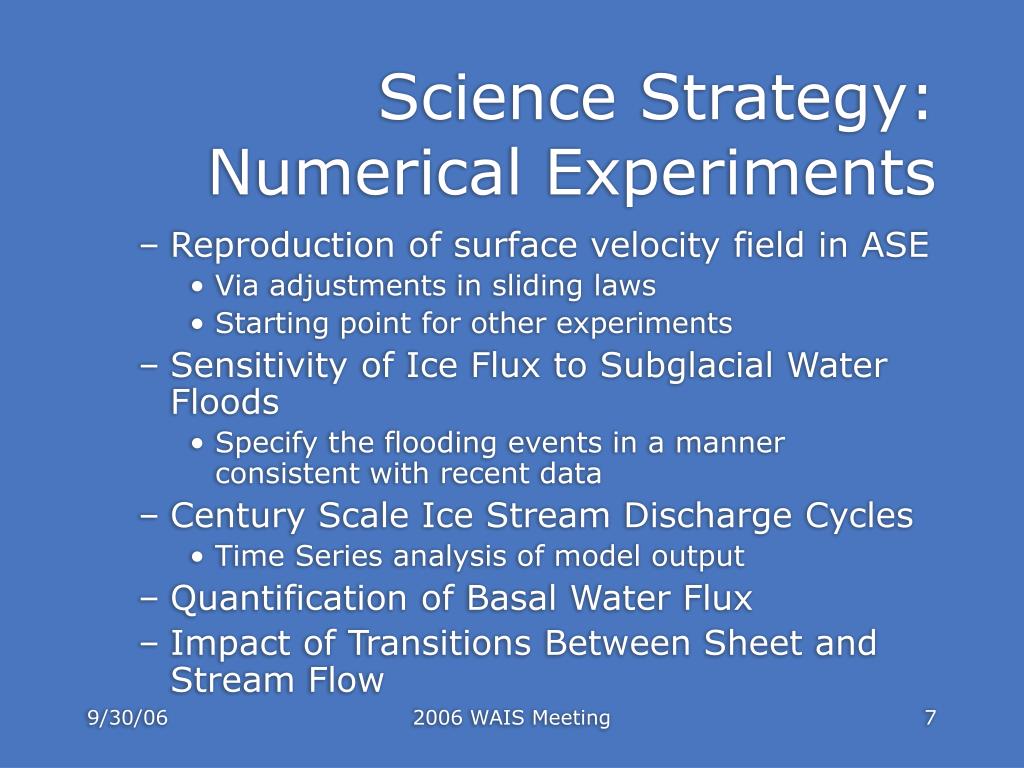 Science Strategy: Numerical Experiments

– Reproduction of surface velocity field in ASE
• Via adjustments in sliding laws
• Starting point for other experiments
– Sensitivity of Ice Flux to Subglacial Water Floods
• Specify the flooding events in a manner consistent with recent data
– Century Scale Ice Stream Discharge Cycles
• Time Series analysis of model output
– Quantification of Basal Water Flux
– Impact of Transitions Between Sheet and Stream Flow

9/30/06

2006 WAIS Meeting

7